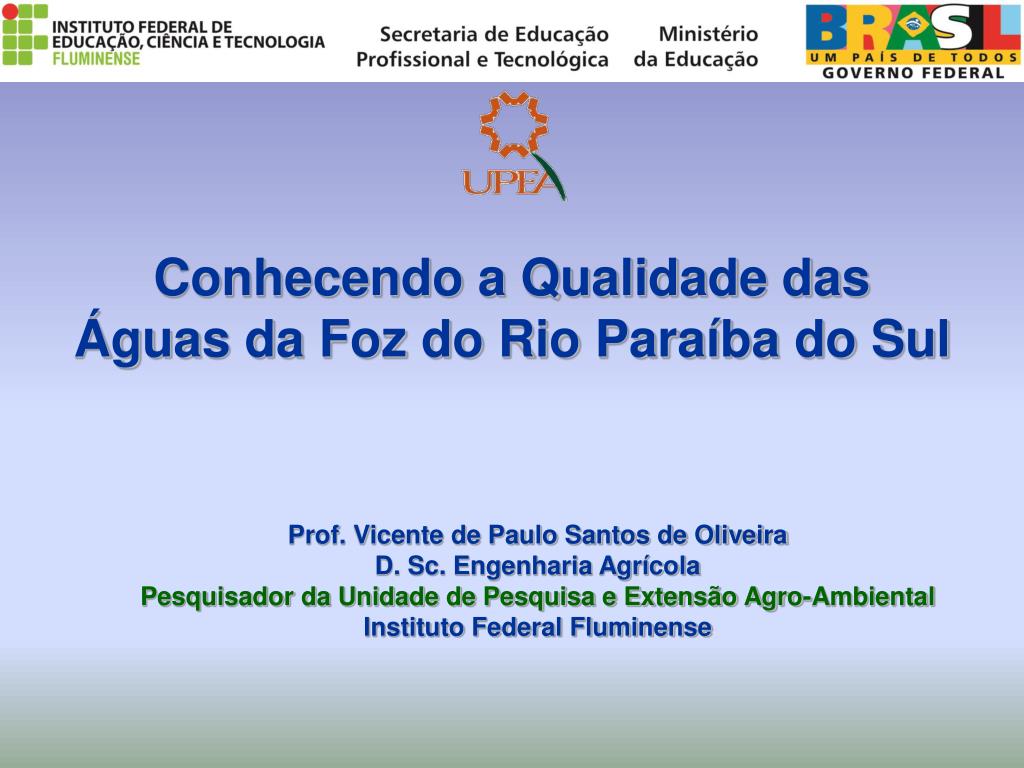 INSTITUTO FEDERAL DE EDUCAÇÃO, CIÊNCIA E TECNOLOGIA FLUMINENSE

Secretaria de Educação Profissional e Tecnológica

Ministério da Educação

BRASIL UM PAÍS DE TODOS GOVERNO FEDERAL

UPEA

Conhecendo a Qualidade das Águas da Foz do Rio Paraíba do Sul

Prof. Vicente de Paulo Santos de Oliveira
D. Sc. Engenharia Agrícola
Pesquisador da Unidade de Pesquisa e Extensão Agro-Ambiental
Instituto Federal Fluminense